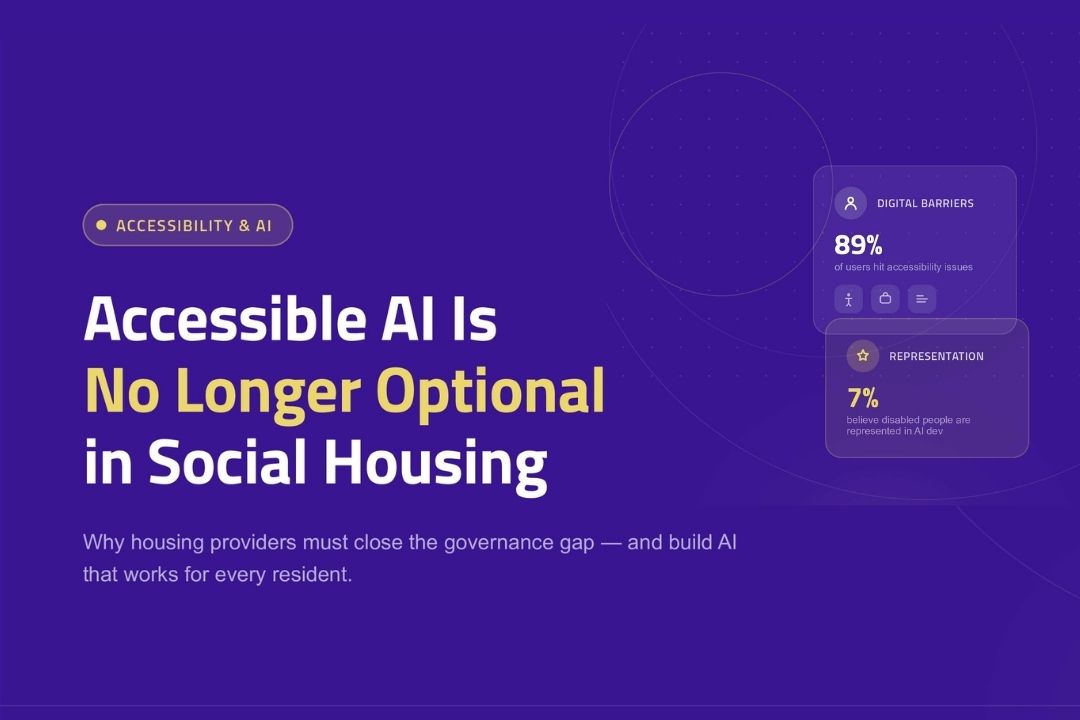 ACCESSIBILITY & AI

Accessible AI Is No Longer Optional in Social Housing

Why housing providers must close the governance gap — and build AI that works for every resident.

DIGITAL BARRIERS

89%

of users hit accessibility issues

REPRESENTATION

7%

believe disabled people are represented in AI dev